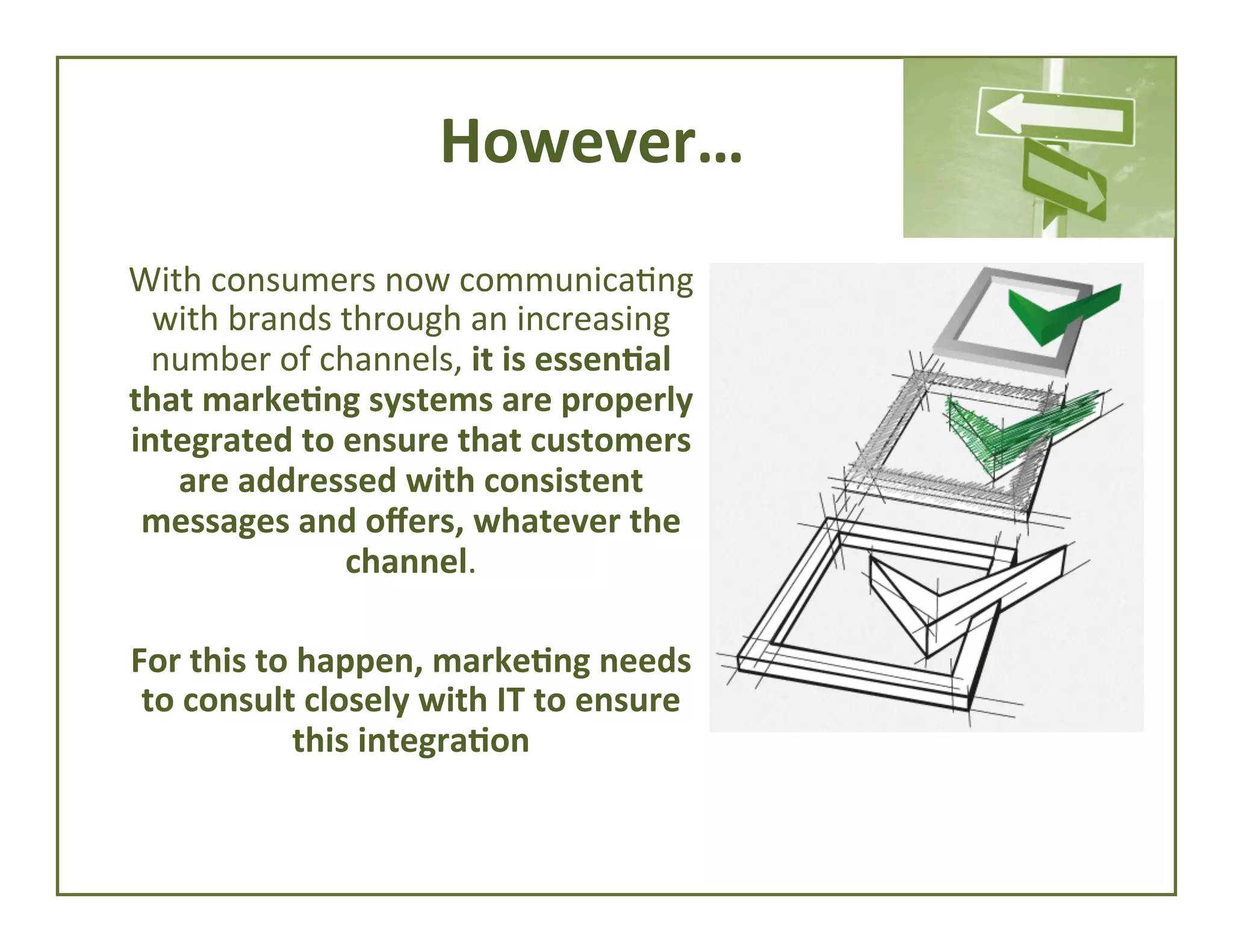 However…

With consumers now communicating with brands through an increasing number of channels, it is essential that marketing systems are properly integrated to ensure that customers are addressed with consistent messages and offers, whatever the channel.

For this to happen, marketing needs to consult closely with IT to ensure this integration